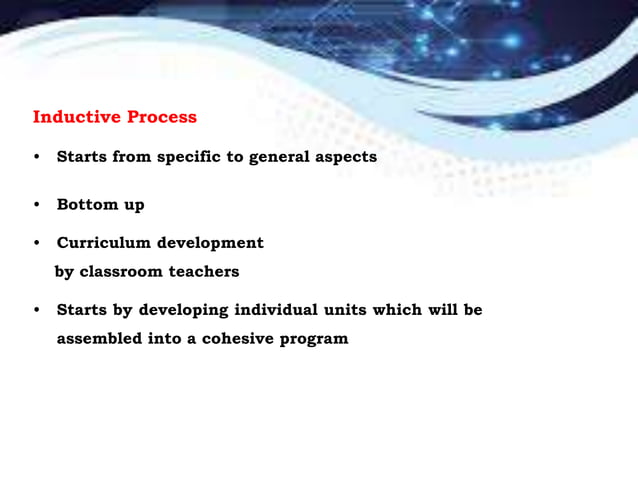 Inductive Process

• Starts from specific to general aspects

• Bottom up

• Curriculum development by classroom teachers

• Starts by developing individual units which will be assembled into a cohesive program